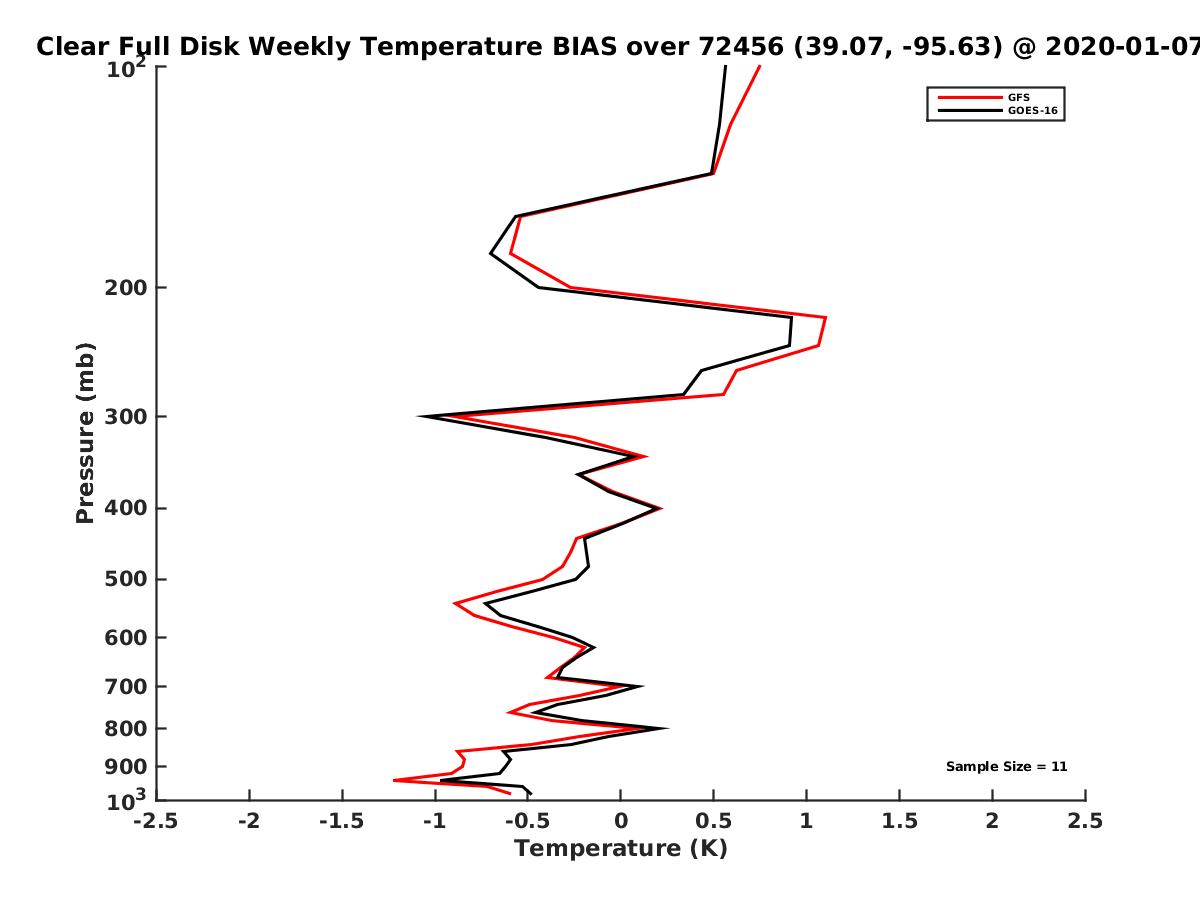 Clear Full Disk Weekly Temperature BIAS over 72456 (39.07, -95.63) @ 2020-01-07

GFS
GOES-16

Pressure (mb)

$10^2$
200
300
400
500
600
700
800
900
$10^3$

Sample Size = 11

-2.5
-2
-1.5
-1
-0.5
0
0.5
1
1.5
2
2.5

Temperature (K)